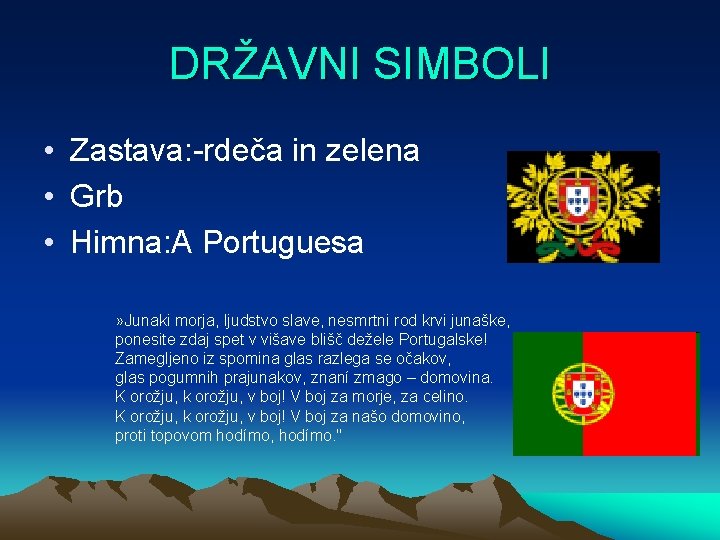 DRŽAVNI SIMBOLI

• Zastava:-rdeča in zelena
• Grb
• Himna:A Portuguesa

»Junaki morja, ljudstvo slave, nesmrtni rod krvi junaške,
ponesite zdaj spet v višave blišč dežele Portugalske!
Zamegljeno iz spomina glas razlega se očakov,
glas pogumnih prajunakov, znaní zmago – domovina.
K orožju, k orožju, v boj! V boj za morje, za celino.
K orožju, k orožju, v boj! V boj za našo domovino,
proti topovom hodímo, hodímo."